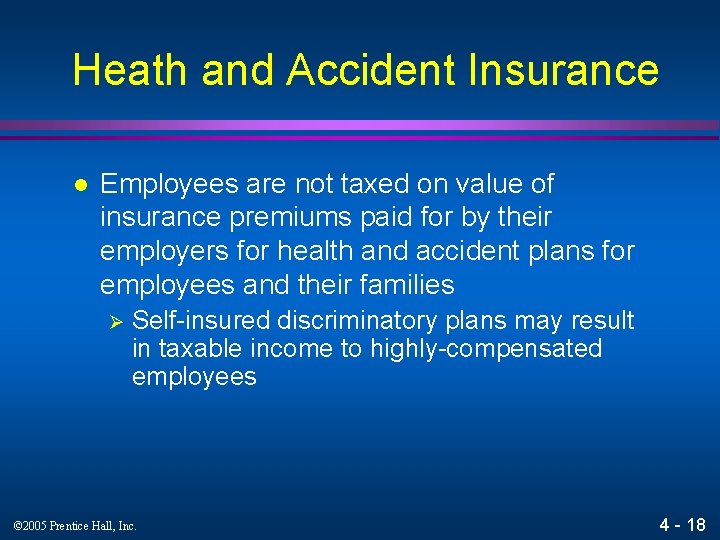 Heath and Accident Insurance

● Employees are not taxed on value of insurance premiums paid for by their employers for health and accident plans for employees and their families

➢ Self-insured discriminatory plans may result in taxable income to highly-compensated employees

©2005 Prentice Hall, Inc.

4 - 18